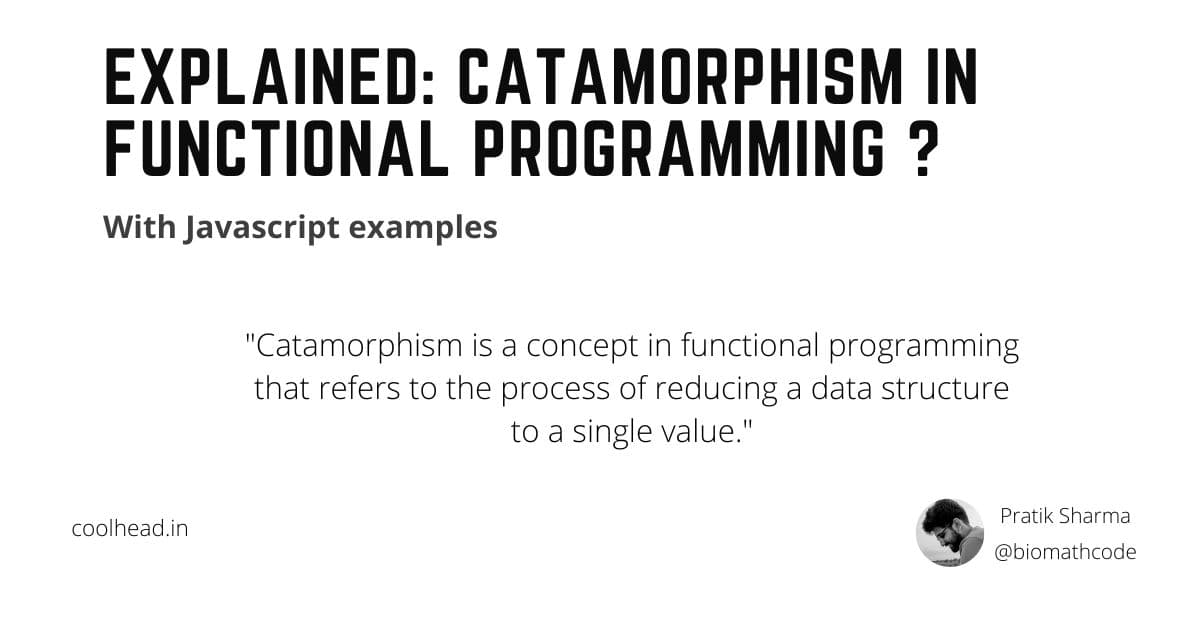 EXPLAINED: CATAMORPHISM IN FUNCTIONAL PROGRAMMING ?

With Javascript examples

"Catamorphism is a concept in functional programming that refers to the process of reducing a data structure to a single value."

coolhead.in

Pratik Sharma
@biomathcode